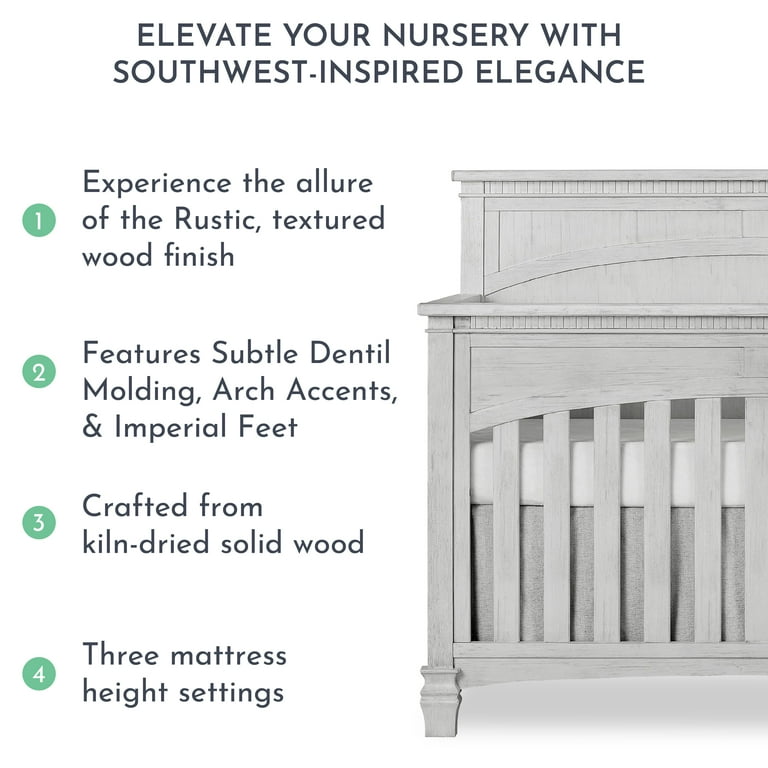 ELEVATE YOUR NURSERY WITH SOUTHWEST-INSPIRED ELEGANCE

1 Experience the allure of the Rustic, textured wood finish

2 Features Subtle Dentil Molding, Arch Accents, & Imperial Feet

3 Crafted from kiln-dried solid wood

4 Three mattress height settings